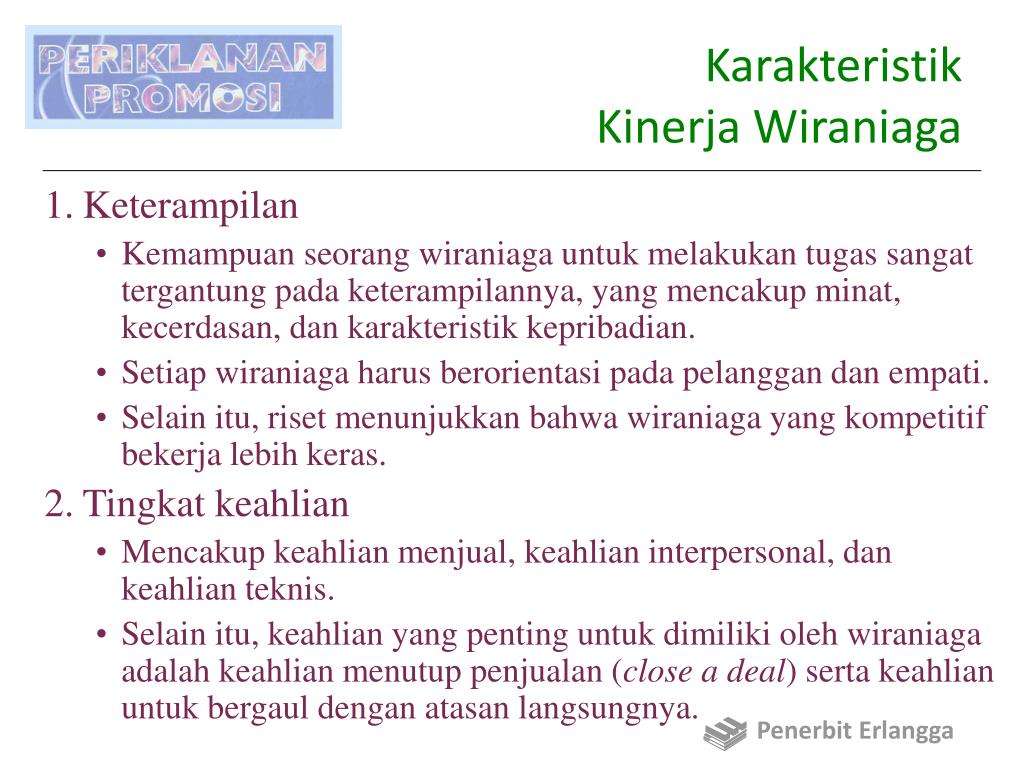 PERIKLANAN PROMOSI

Karakteristik
Kinerja Wiraniaga

1. Keterampilan
• Kemampuan seorang wiraniaga untuk melakukan tugas sangat tergantung pada keterampilannya, yang mencakup minat, kecerdasan, dan karakteristik kepribadian.
• Setiap wiraniaga harus berorientasi pada pelanggan dan empati.
• Selain itu, riset menunjukkan bahwa wiraniaga yang kompetitif bekerja lebih keras.

2. Tingkat keahlian
• Mencakup keahlian menjual, keahlian interpersonal, dan keahlian teknis.
• Selain itu, keahlian yang penting untuk dimiliki oleh wiraniaga adalah keahlian menutup penjualan (close a deal) serta keahlian untuk bergaul dengan atasan langsungnya.

Penerbit Erlangga